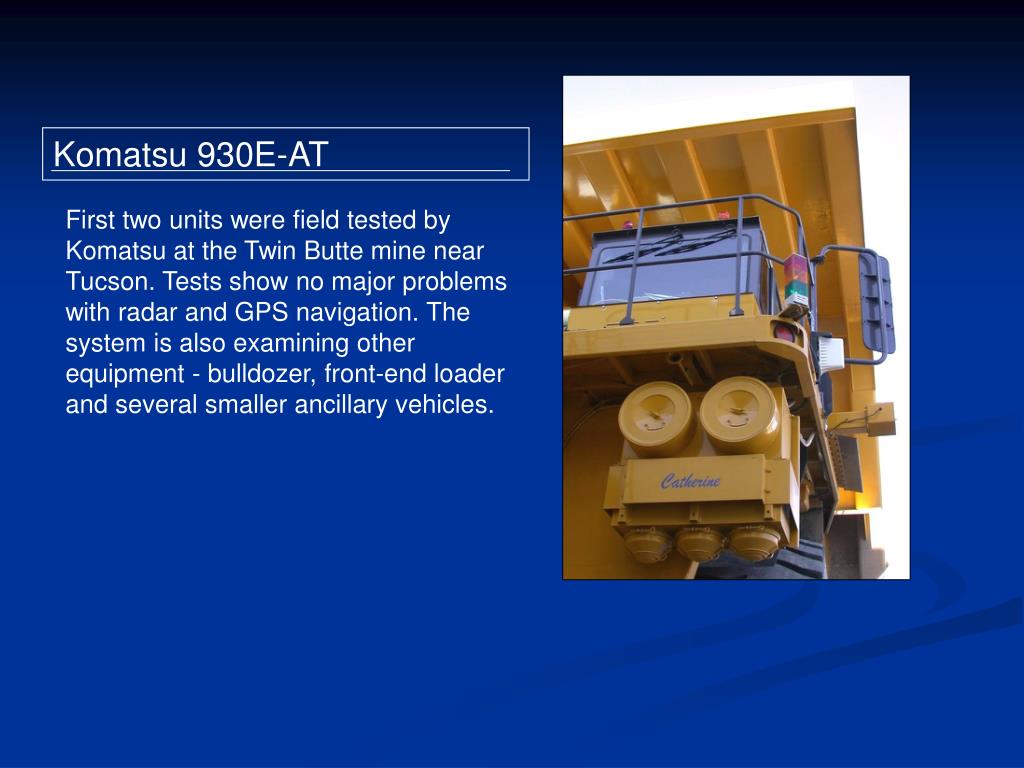 Komatsu 930E-AT

First two units were field tested by Komatsu at the Twin Butte mine near Tucson. Tests show no major problems with radar and GPS navigation. The system is also examining other equipment - bulldozer, front-end loader and several smaller ancillary vehicles.

Catherine